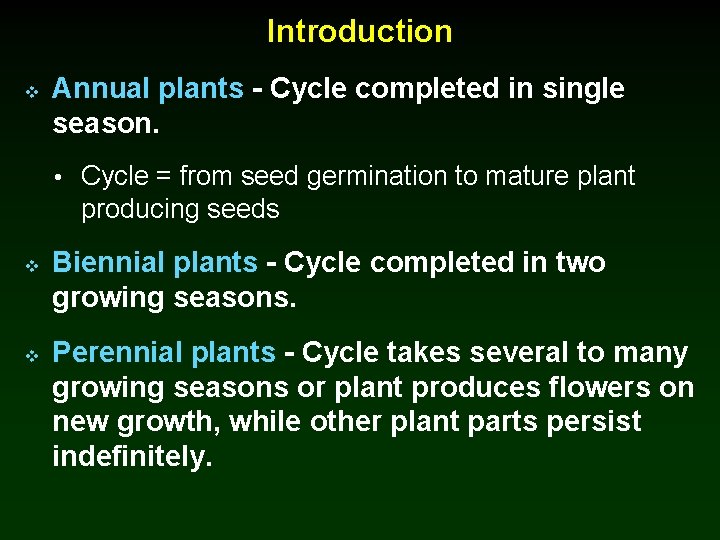 Introduction

❖ Annual plants - Cycle completed in single season.

• Cycle = from seed germination to mature plant producing seeds

❖ Biennial plants - Cycle completed in two growing seasons.

❖ Perennial plants - Cycle takes several to many growing seasons or plant produces flowers on new growth, while other plant parts persist indefinitely.